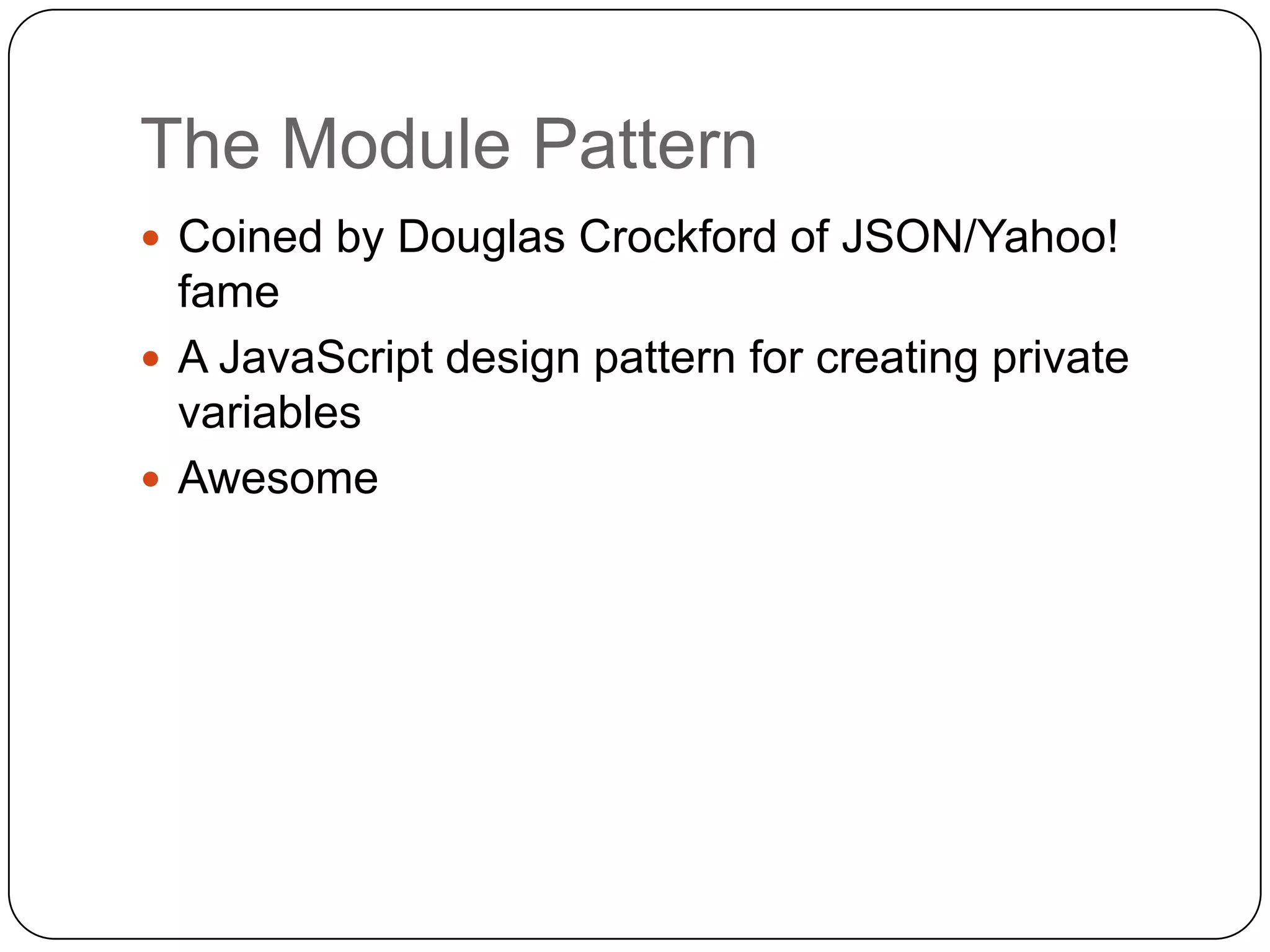 The Module Pattern

- Coined by Douglas Crockford of JSON/Yahoo! fame
- A JavaScript design pattern for creating private variables
- Awesome